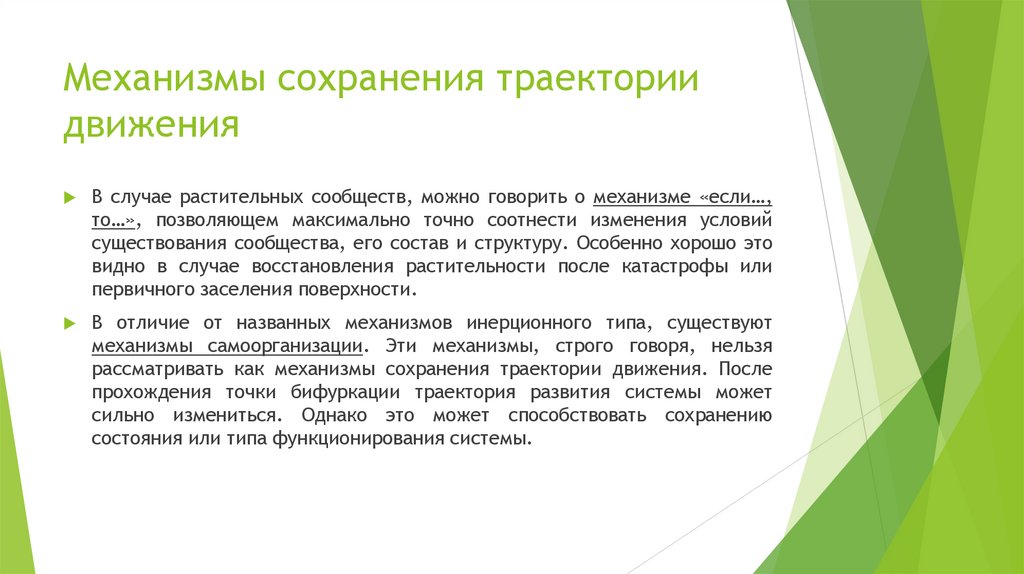 Механизмы сохранения траектории движения

В случае растительных сообществ, можно говорить о механизме «если…, то…», позволяющем максимально точно соотнести изменения условий существования сообщества, его состав и структуру. Особенно хорошо это видно в случае восстановления растительности после катастрофы или первичного заселения поверхности.

В отличие от названных механизмов инерционного типа, существуют механизмы самоорганизации. Эти механизмы, строго говоря, нельзя рассматривать как механизмы сохранения траектории движения. После прохождения точки бифуркации траектория развития системы может сильно измениться. Однако это может способствовать сохранению состояния или типа функционирования системы.